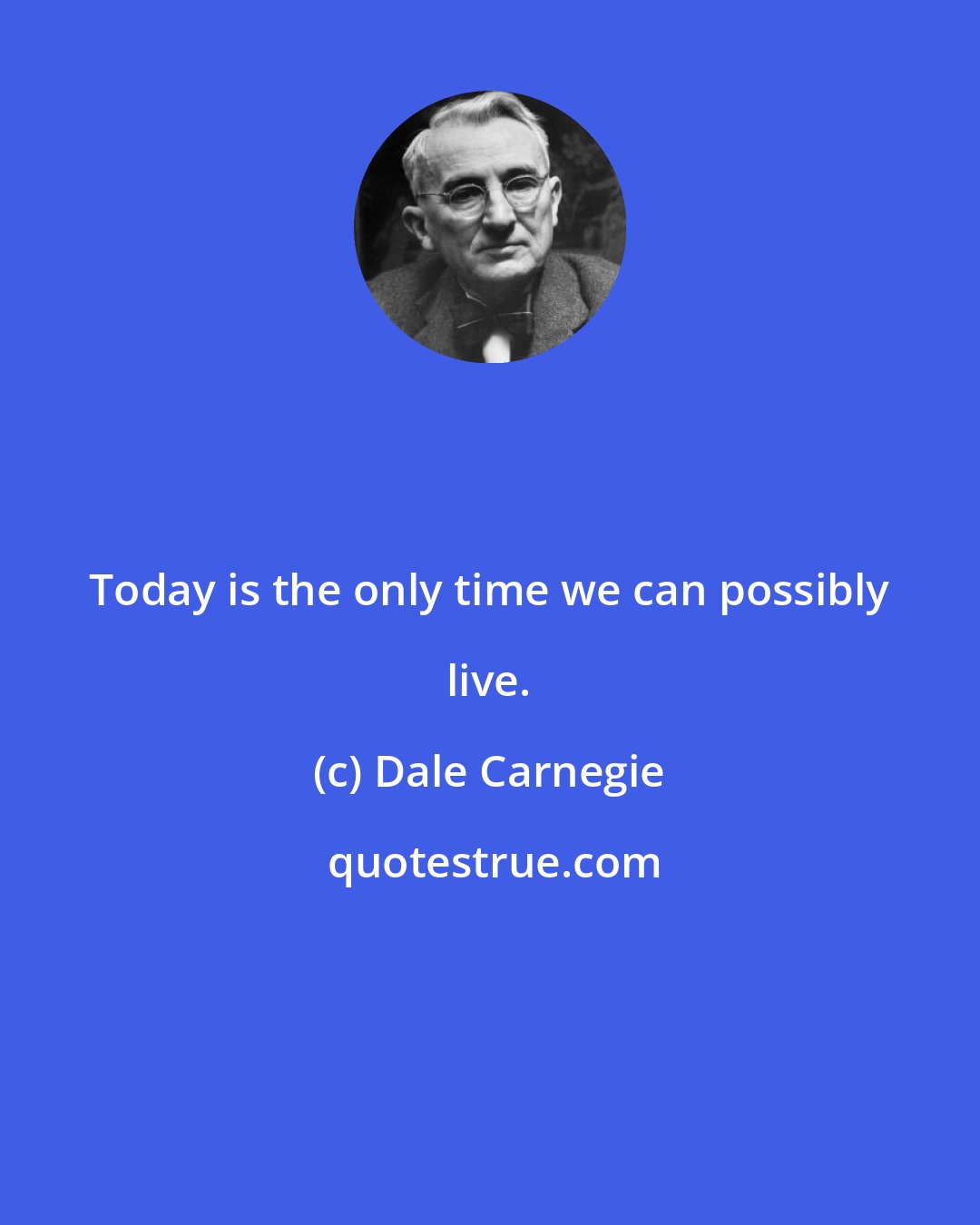 Today is the only time we can possibly live.

(c) Dale Carnegie

quotestrue.com